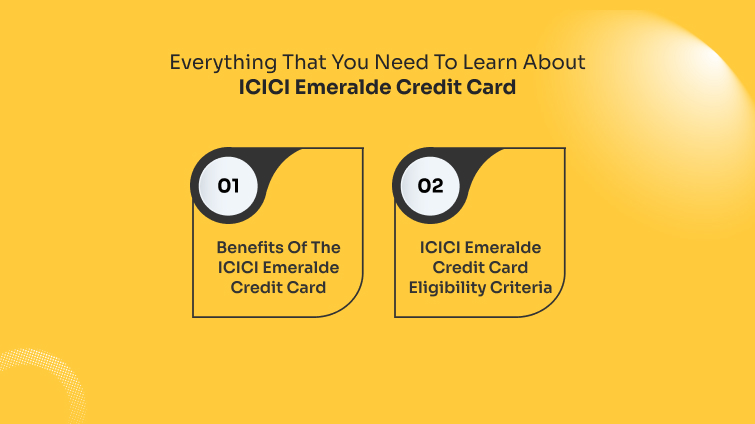 Everything That You Need To Learn About
ICICI Emeralde Credit Card

01

Benefits Of The ICICI Emeralde Credit Card

02

ICICI Emeralde Credit Card Eligibility Criteria